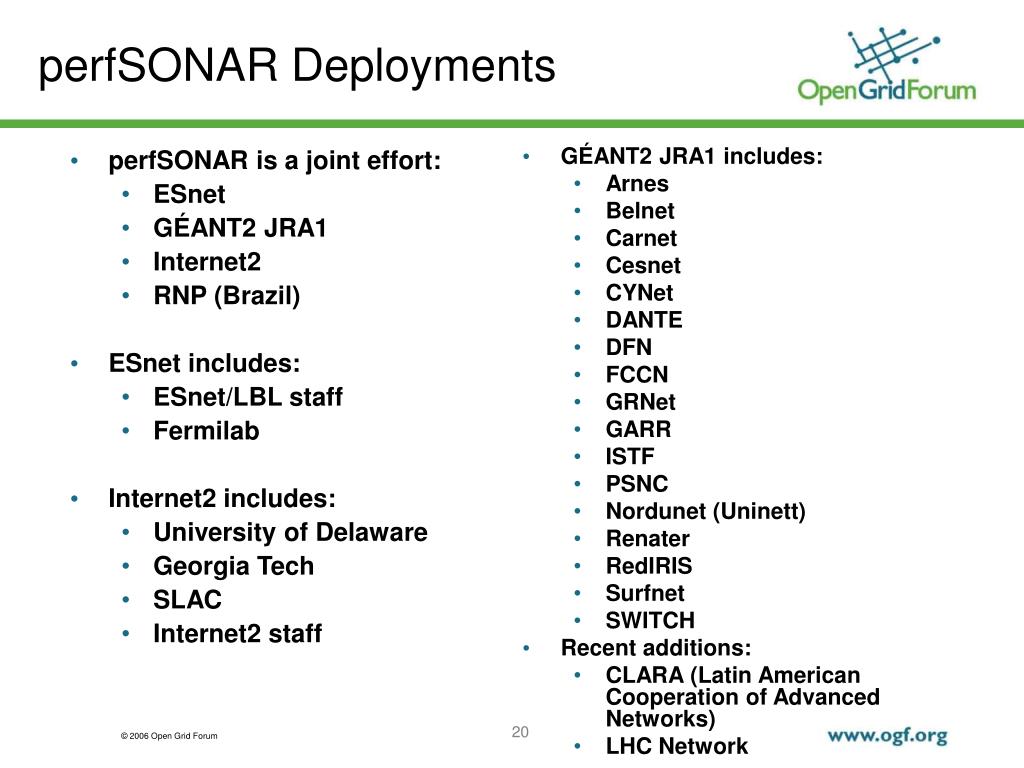 perfSONAR Deployments

OpenGridForum

• perfSONAR is a joint effort:
  • ESnet
  • GÉANT2 JRA1
  • Internet2
  • RNP (Brazil)

• ESnet includes:
  • ESnet/LBL staff
  • Fermilab

• Internet2 includes:
  • University of Delaware
  • Georgia Tech
  • SLAC
  • Internet2 staff

• GÉANT2 JRA1 includes:
  • Arnes
  • Belnet
  • Carnet
  • Cesnet
  • CYNet
  • DANTE
  • DFN
  • FCCN
  • GRNet
  • GARR
  • ISTF
  • PSNC
  • Nordunet (Uninett)
  • Renater
  • RedIRIS
  • Surfnet
  • SWITCH
• Recent additions:
  • CLARA (Latin American Cooperation of Advanced Networks)
  • LHC Network

© 2006 Open Grid Forum

20

www.ogf.org